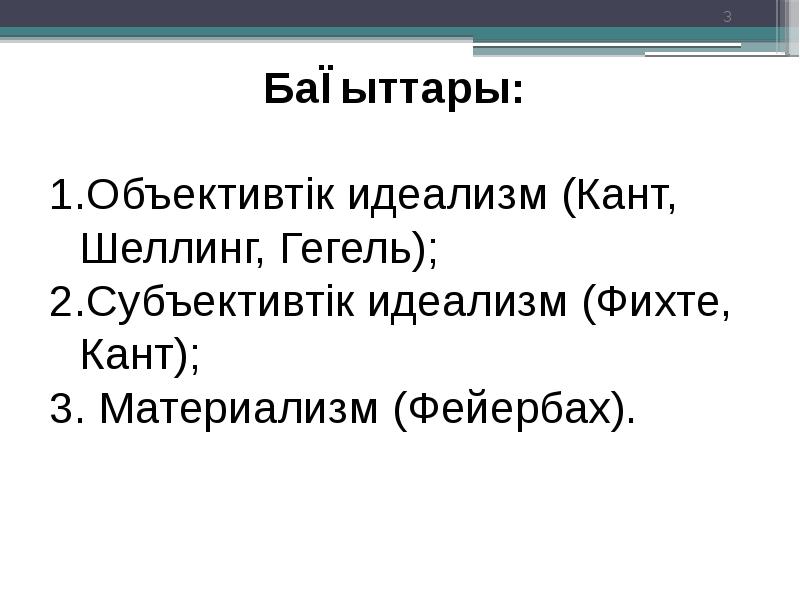 3

БаЇыттары:

1.Объективтік идеализм (Кант, Шеллинг, Гегель);
2.Субъективтік идеализм (Фихте, Кант);
3. Материализм (Фейербах).